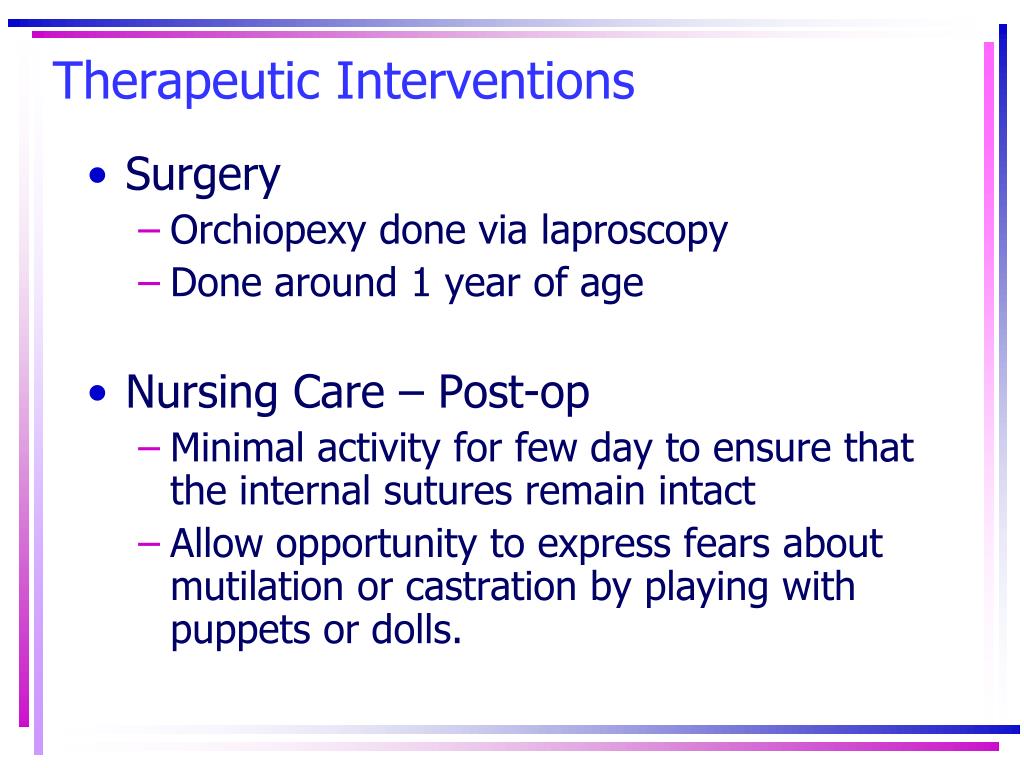 Therapeutic Interventions

• Surgery
– Orchiopexy done via laproscopy
– Done around 1 year of age

• Nursing Care – Post-op
– Minimal activity for few day to ensure that the internal sutures remain intact
– Allow opportunity to express fears about mutilation or castration by playing with puppets or dolls.